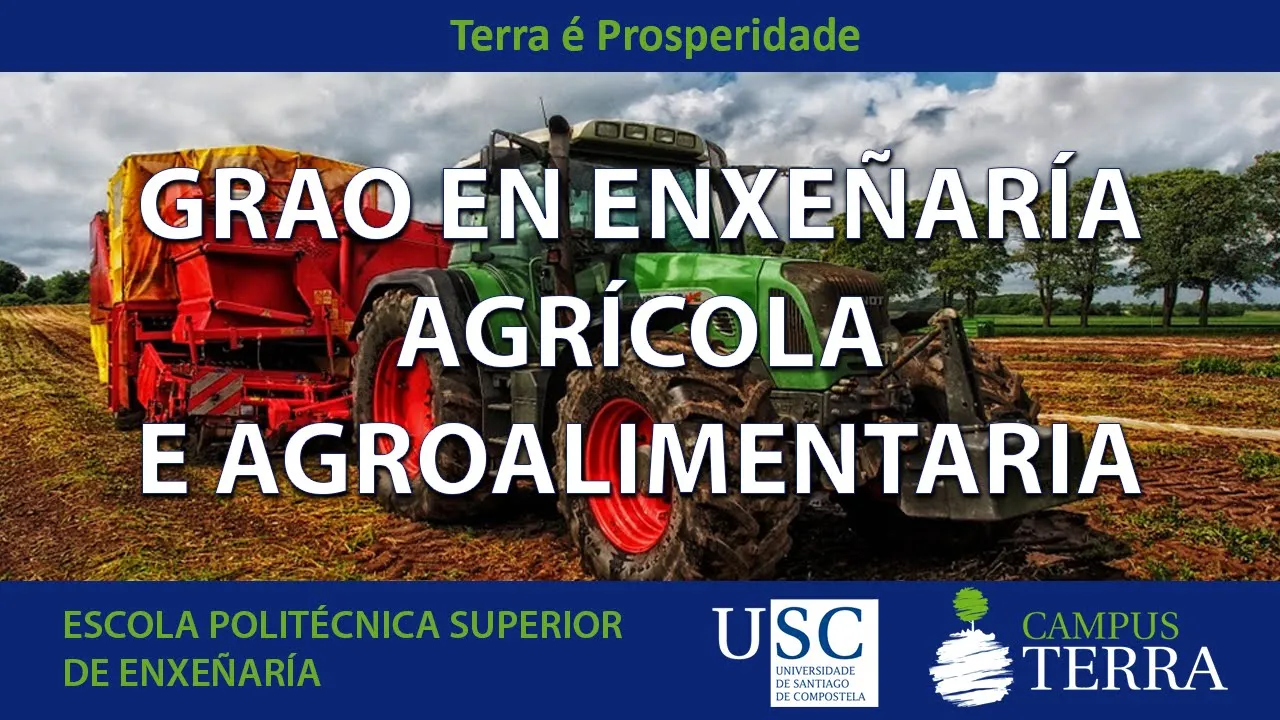 Terra é Prosperidade

GRAO EN ENXEÑARÍA AGRÍCOLA E AGROALIMENTARIA

ESCOLA POLITÉCNICA SUPERIOR DE ENXEÑARÍA

USC
UNIVERSIDADE DE SANTIAGO DE COMPOSTELA

CAMPUS TERRA